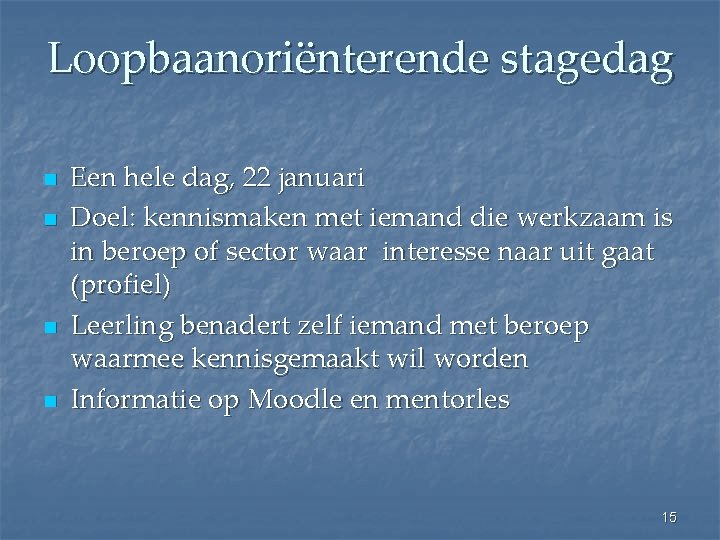 Loopbaanoriënterende stagedag

- Een hele dag, 22 januari
- Doel: kennismaken met iemand die werkzaam is in beroep of sector waar  interesse naar uit gaat (profiel)
- Leerling benadert zelf iemand met beroep waarmee kennisgemaakt wil worden
- Informatie op Moodle en mentorles

15